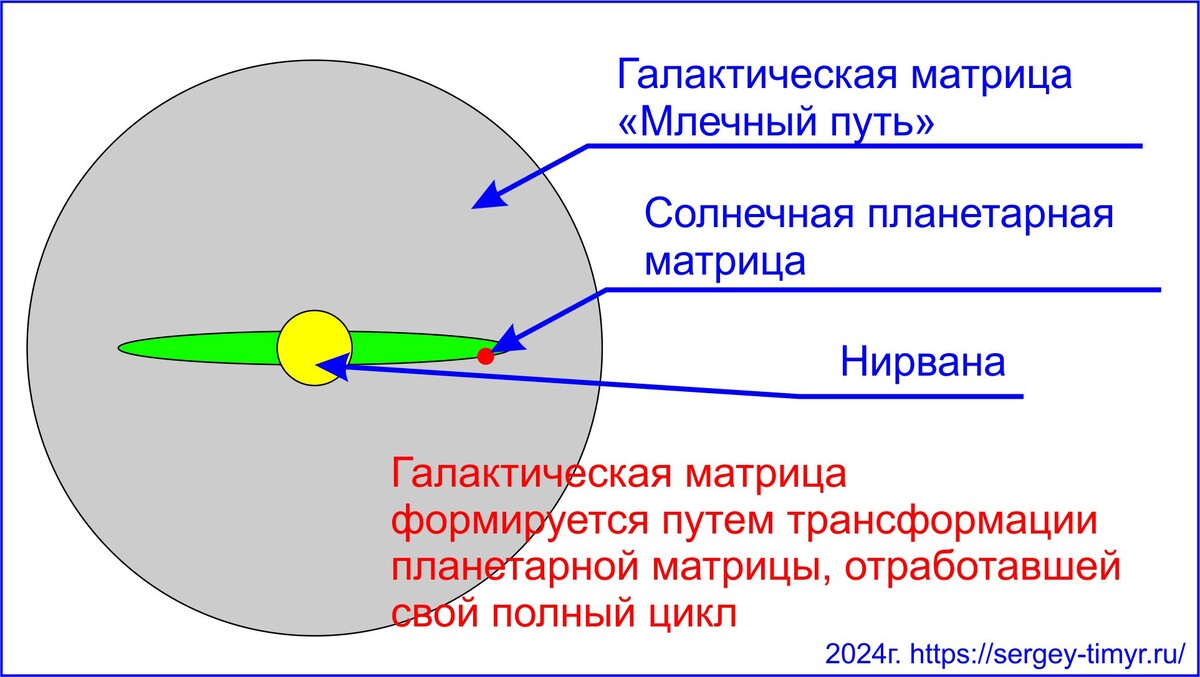 Галактическая матрица «Млечный путь»

Солнечная планетарная матрица

Нирвана

Галактическая матрица формируется путем трансформации планетарной матрицы, отработавшей свой полный цикл

2024г. https://sergey-timyr.ru/